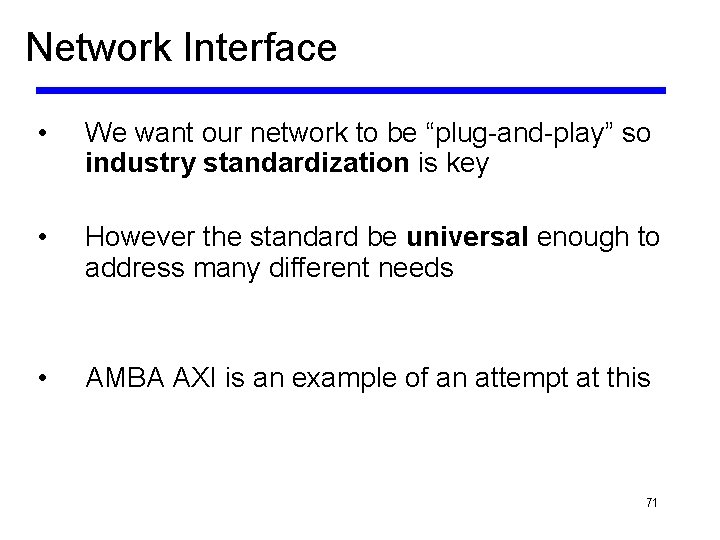 Network Interface

• We want our network to be “plug-and-play” so industry standardization is key

• However the standard be universal enough to address many different needs

• AMBA AXI is an example of an attempt at this

71